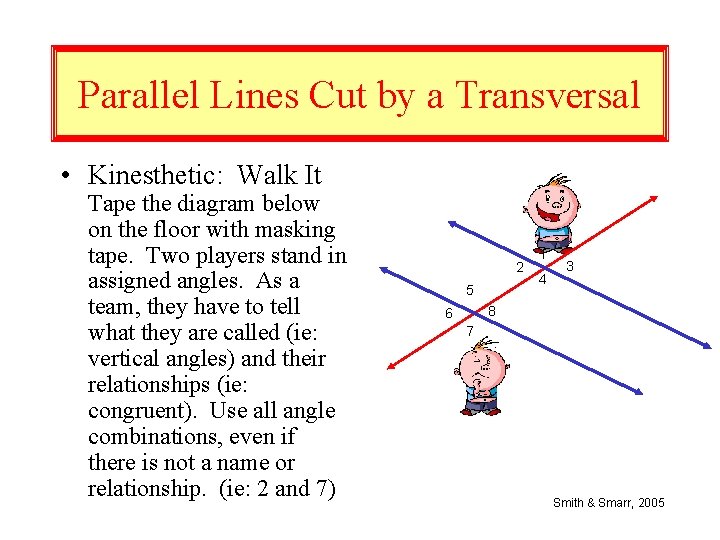 Parallel Lines Cut by a Transversal

• Kinesthetic: Walk It
Tape the diagram below on the floor with masking tape. Two players stand in assigned angles. As a team, they have to tell what they are called (ie: vertical angles) and their relationships (ie: congruent). Use all angle combinations, even if there is not a name or relationship. (ie: 2 and 7)

1
2
3
4
5
6
8
7

Smith & Smarr, 2005